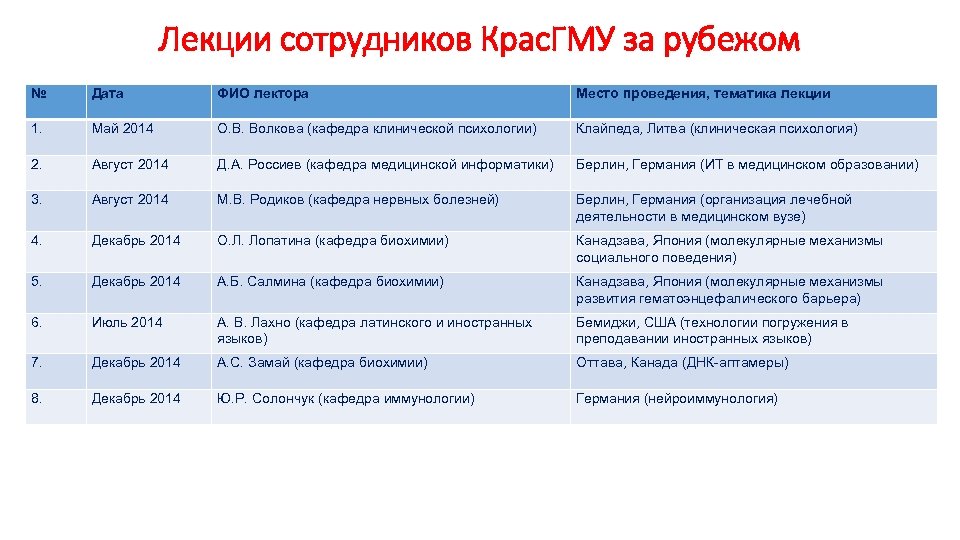 Лекции сотрудников КрасГМУ за рубежом

| № | Дата | ФИО лектора | Место проведения, тематика лекции |
|---|---|---|---|
| 1. | Май 2014 | О.В. Волкова (кафедра клинической психологии) | Клайпеда, Литва (клиническая психология) |
| 2. | Август 2014 | Д.А. Россиев (кафедра медицинской информатики) | Берлин, Германия (ИТ в медицинском образовании) |
| 3. | Август 2014 | М.В. Родиков (кафедра нервных болезней) | Берлин, Германия (организация лечебной деятельности в медицинском вузе) |
| 4. | Декабрь 2014 | О.Л. Лопатина (кафедра биохимии) | Канадзава, Япония (молекулярные механизмы социального поведения) |
| 5. | Декабрь 2014 | А.Б. Салмина (кафедра биохимии) | Канадзава, Япония (молекулярные механизмы развития гематоэнцефалического барьера) |
| 6. | Июль 2014 | А. В. Лахно (кафедра латинского и иностранных языков) | Бемиджи, США (технологии погружения в преподавании иностранных языков) |
| 7. | Декабрь 2014 | А.С. Замай (кафедра биохимии) | Оттава, Канада (ДНК-аптамеры) |
| 8. | Декабрь 2014 | Ю.Р. Солончук (кафедра иммунологии) | Германия (нейроиммунология) |